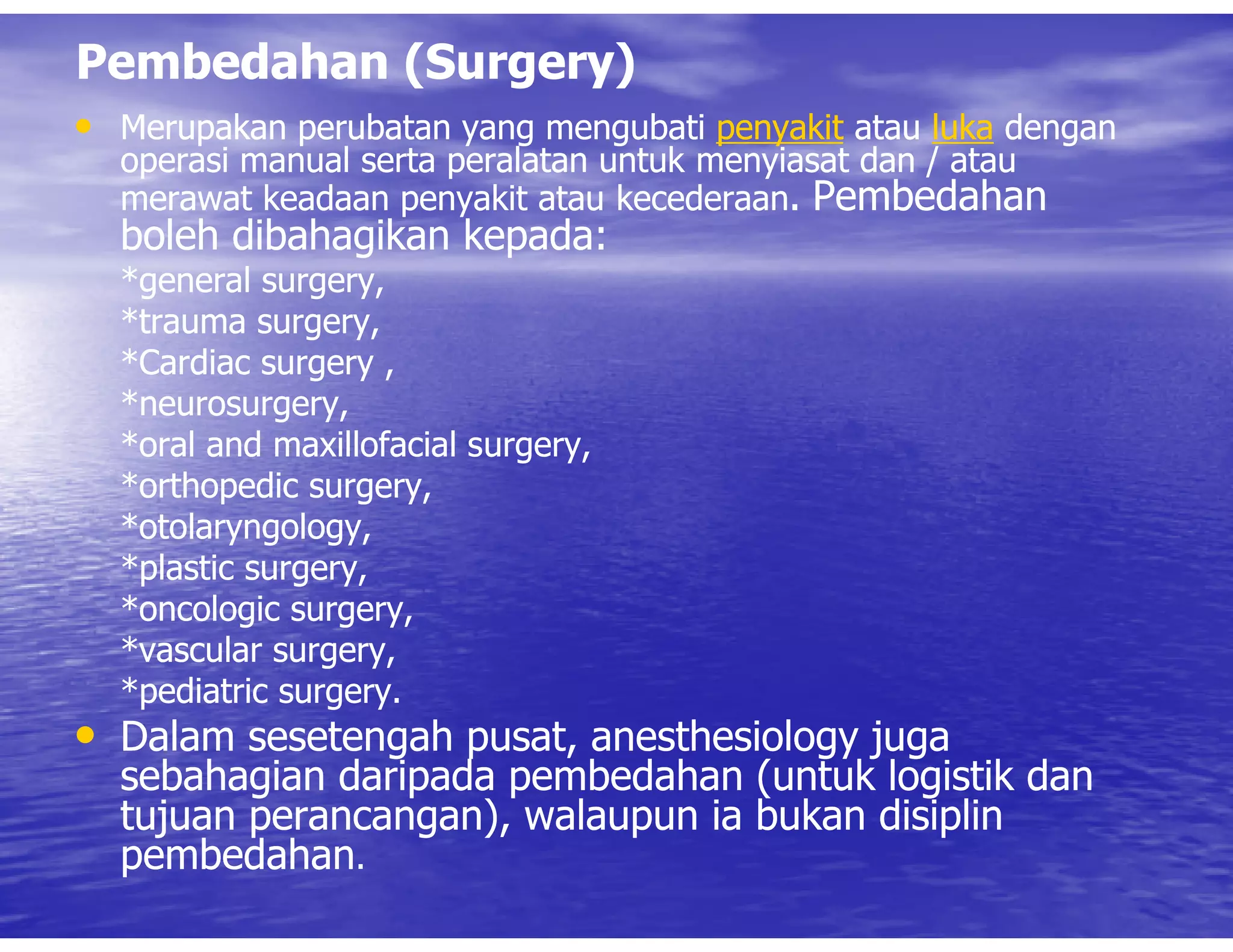 Pembedahan (Surgery)

• Merupakan perubatan yang mengubati penyakit atau luka dengan operasi manual serta peralatan untuk menyiasat dan / atau merawat keadaan penyakit atau kecederaan. Pembedahan boleh dibahagikan kepada:
*general surgery,
*trauma surgery,
*Cardiac surgery ,
*neurosurgery,
*oral and maxillofacial surgery,
*orthopedic surgery,
*otolaryngology,
*plastic surgery,
*oncologic surgery,
*vascular surgery,
*pediatric surgery.

• Dalam sesetengah pusat, anesthesiology juga sebahagian daripada pembedahan (untuk logistik dan tujuan perancangan), walaupun ia bukan disiplin pembedahan.